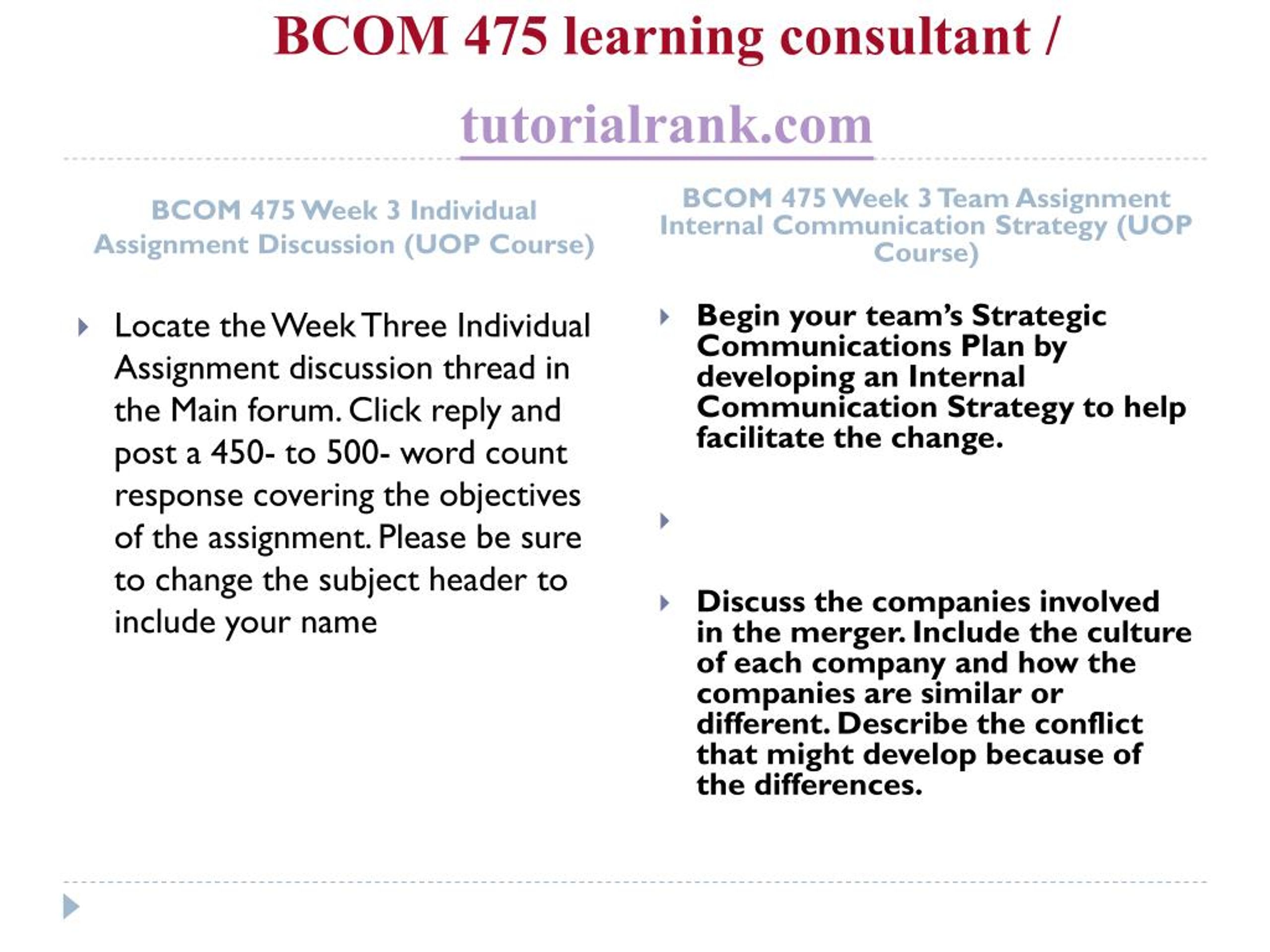 BCOM 475 learning consultant / tutorialrank.com

BCOM 475 Week 3 Individual Assignment Discussion (UOP Course)

Locate the Week Three Individual Assignment discussion thread in the Main forum. Click reply and post a 450- to 500- word count response covering the objectives of the assignment. Please be sure to change the subject header to include your name

BCOM 475 Week 3 Team Assignment Internal Communication Strategy (UOP Course)

Begin your team's Strategic Communications Plan by developing an Internal Communication Strategy to help facilitate the change.

Discuss the companies involved in the merger. Include the culture of each company and how the companies are similar or different. Describe the conflict that might develop because of the differences.